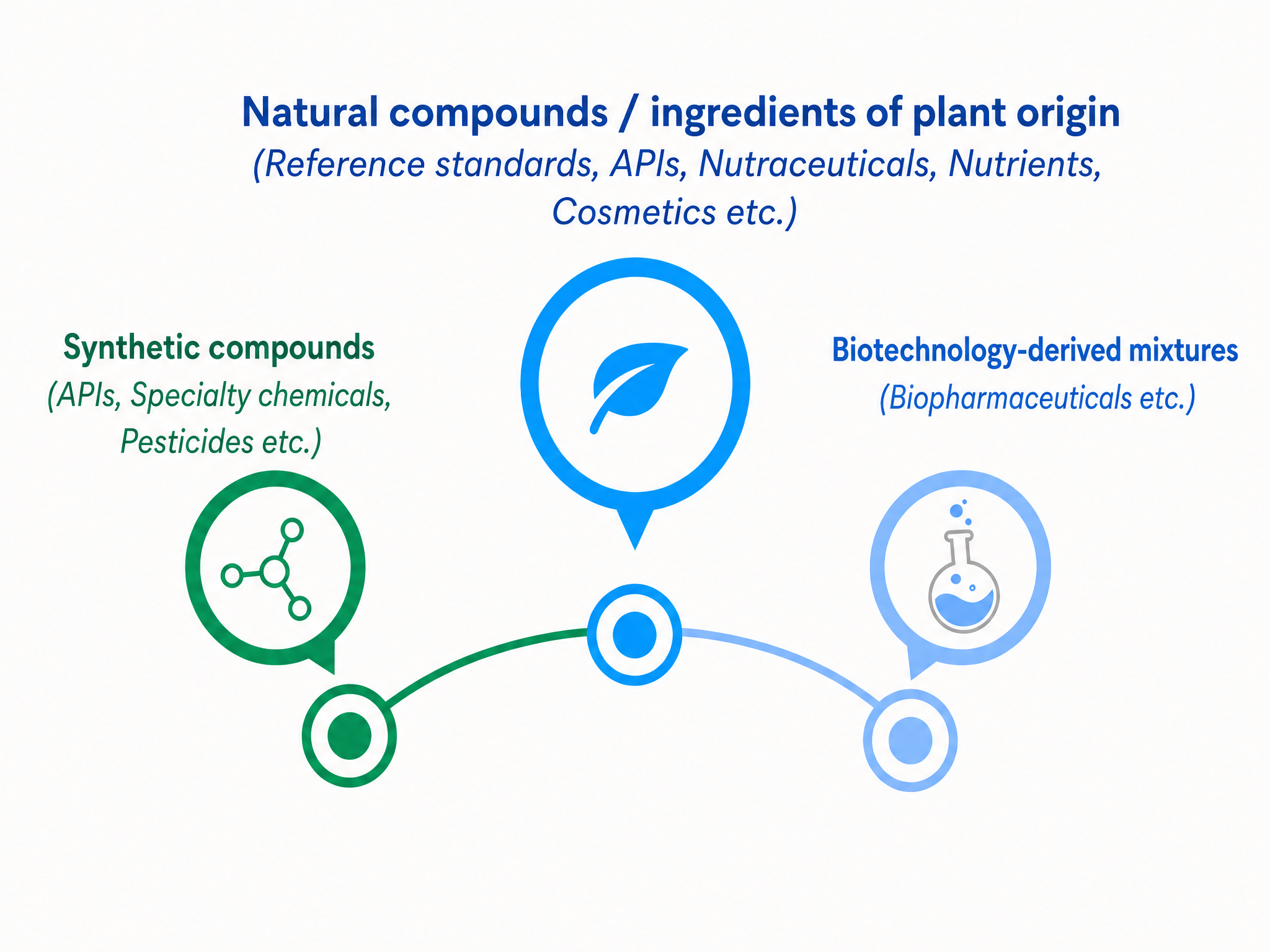 Natural compounds / ingredients of plant origin
(Reference standards, APIs, Nutraceuticals, Nutrients, Cosmetics etc.)

Synthetic compounds
(APIs, Specialty chemicals, Pesticides etc.)

Biotechnology-derived mixtures
(Biopharmaceuticals etc.)